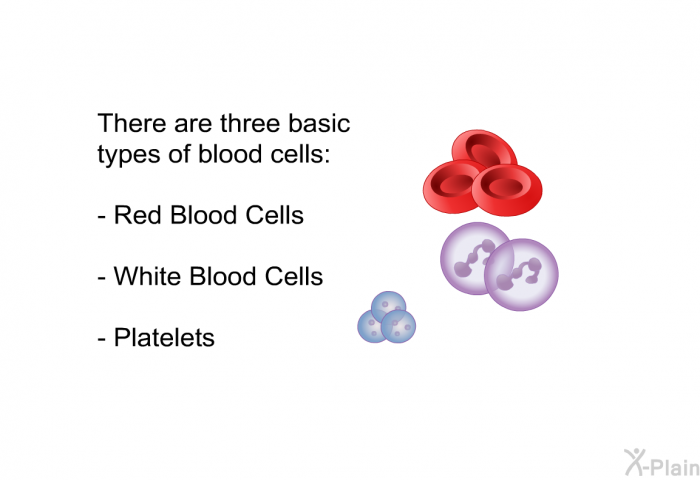 There are three basic types of blood cells:

- Red Blood Cells

- White Blood Cells

- Platelets

X-Plain